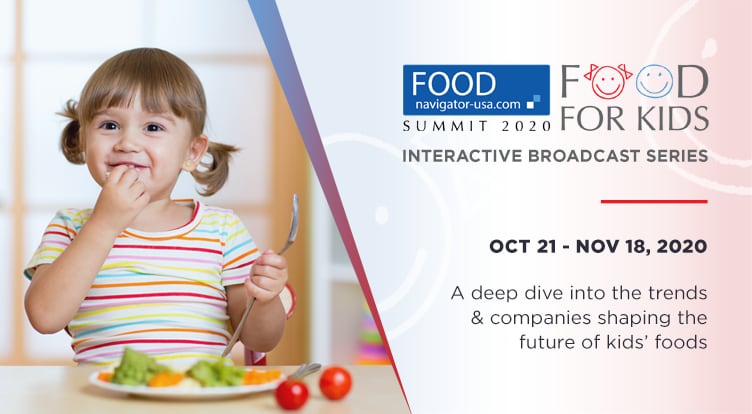 FOOD
navigator-usa.com
SUMMIT 2020

FOOD FOR KIDS

INTERACTIVE BROADCAST SERIES

OCT 21 - NOV 18, 2020

A deep dive into the trends & companies shaping the future of kids' foods